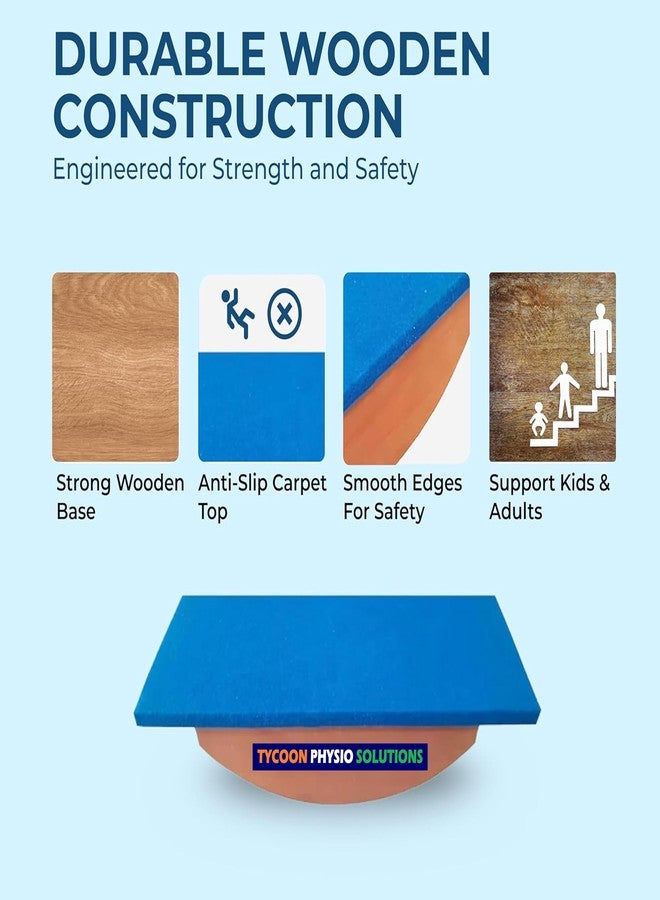 DURABLE WOODEN CONSTRUCTION

Engineered for Strength and Safety

Strong Wooden Base

Anti-Slip Carpet Top

Smooth Edges For Safety

Support Kids & Adults

TYCOON PHYSIO SOLUTIONS